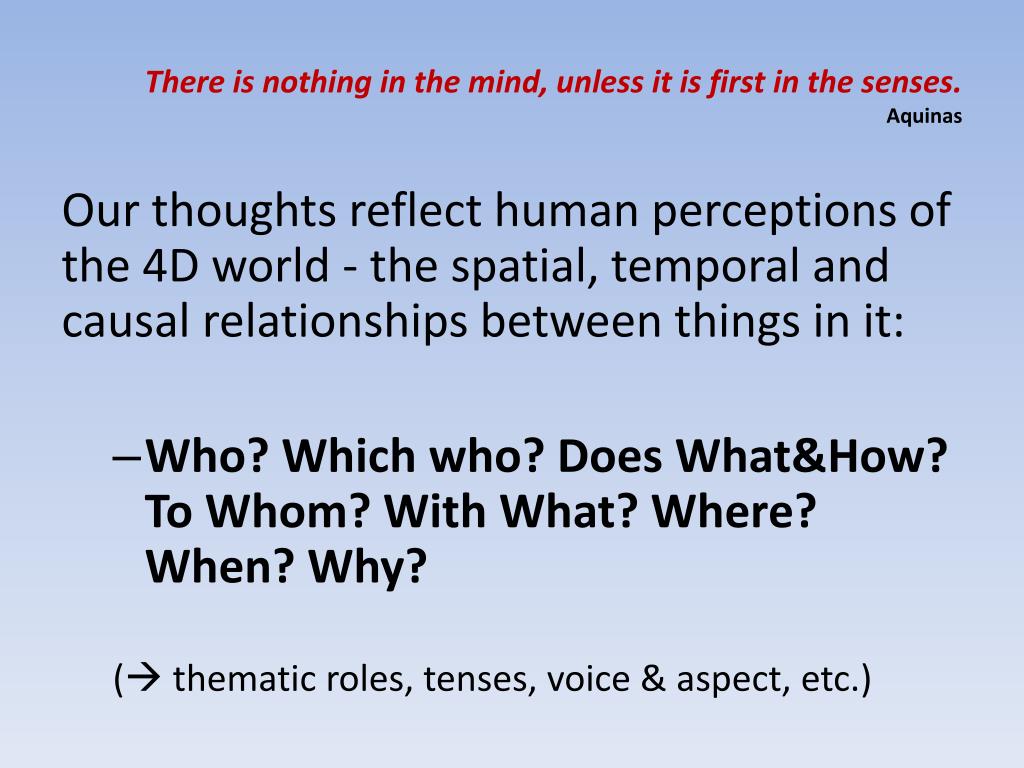 There is nothing in the mind, unless it is first in the senses.
Aquinas

Our thoughts reflect human perceptions of the 4D world - the spatial, temporal and causal relationships between things in it:

– Who? Which who? Does What&How? To Whom? With What? Where? When? Why?

(→ thematic roles, tenses, voice & aspect, etc.)